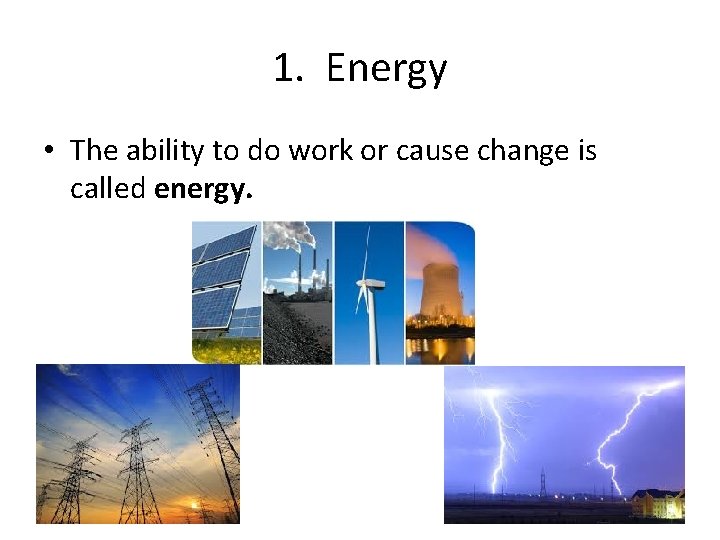 1. Energy

• The ability to do work or cause change is called **energy.**